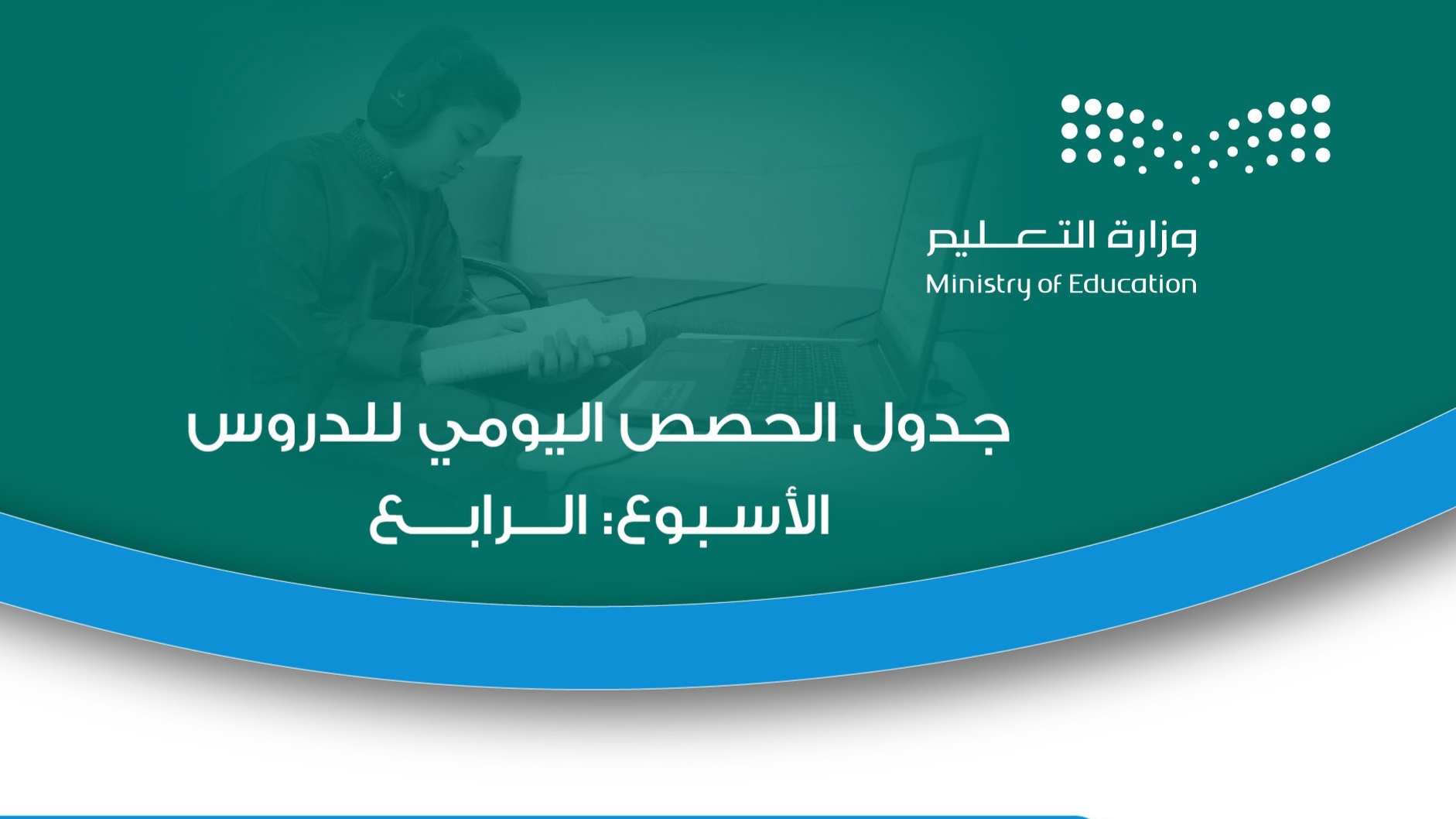 وزارة التعليم
Ministry of Education

جدول الحصص اليومي للدروس
الأسبوع: الرابع